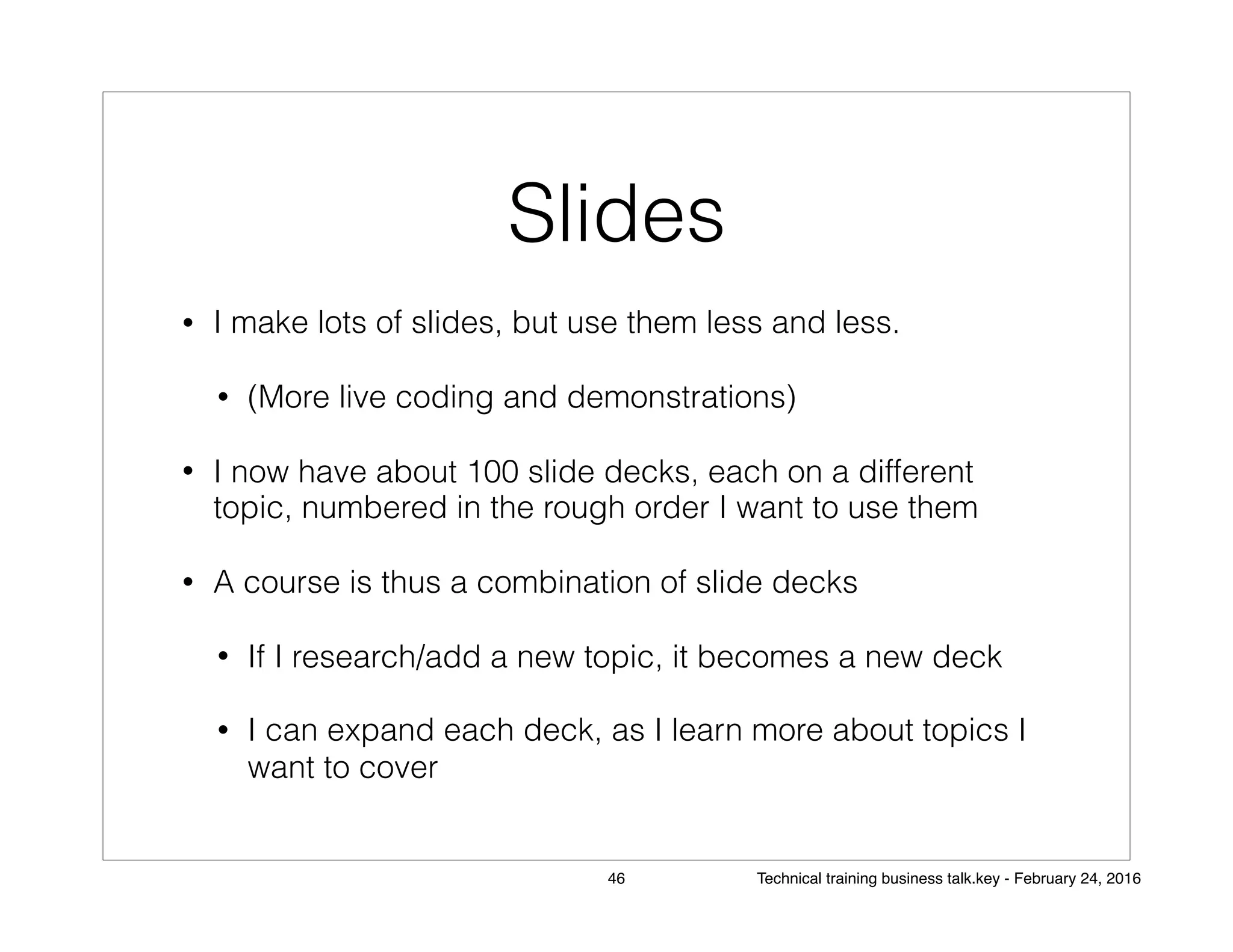 Slides

• I make lots of slides, but use them less and less.

• (More live coding and demonstrations)

• I now have about 100 slide decks, each on a different topic, numbered in the rough order I want to use them

• A course is thus a combination of slide decks

• If I research/add a new topic, it becomes a new deck

• I can expand each deck, as I learn more about topics I want to cover

46

Technical training business talk.key - February 24, 2016